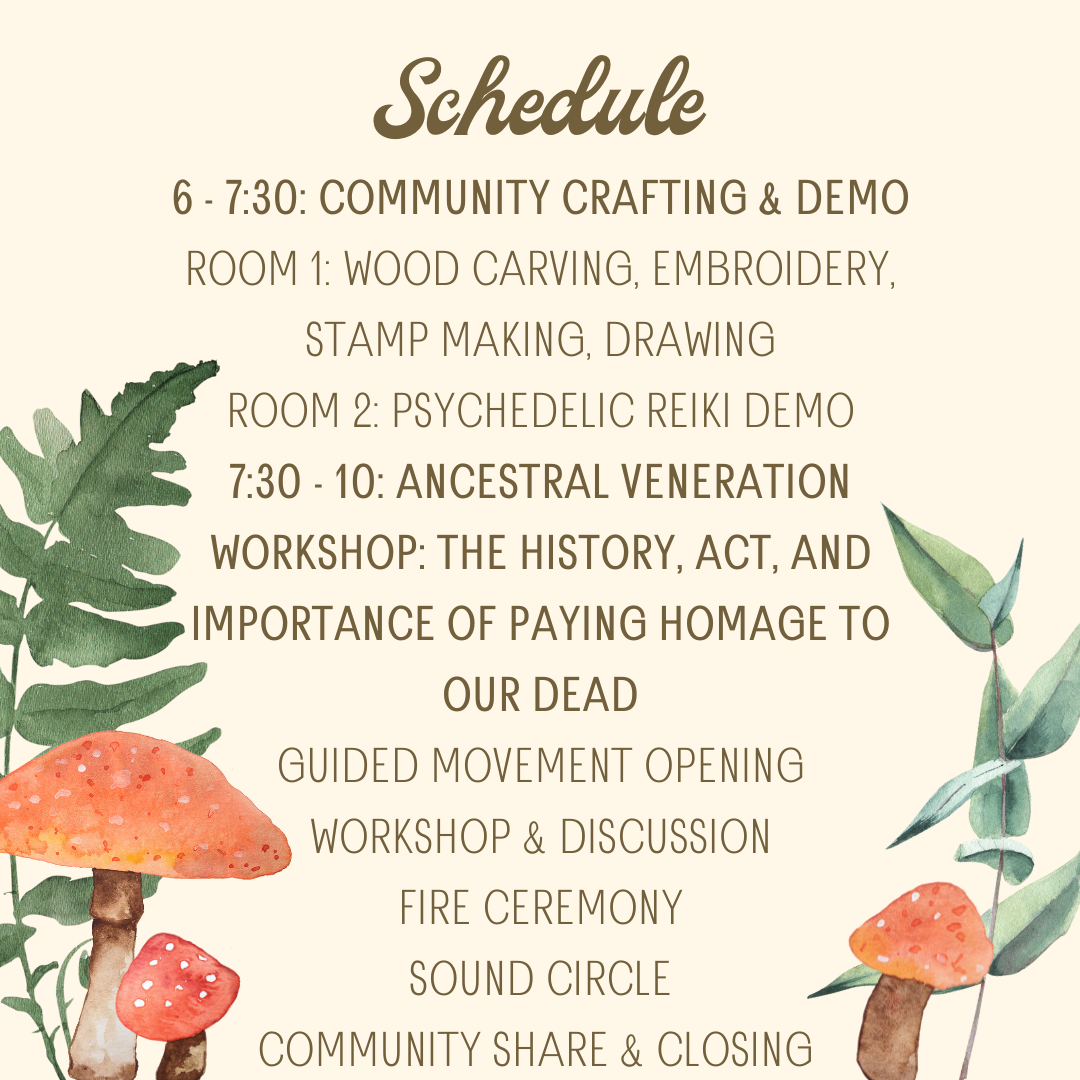 Schedule

6 - 7:30: COMMUNITY CRAFTING & DEMO

ROOM 1: WOOD CARVING, EMBROIDERY, STAMP MAKING, DRAWING

ROOM 2: PSYCHEDELIC REIKI DEMO

7:30 - 10: ANCESTRAL VENERATION WORKSHOP: THE HISTORY, ACT, AND IMPORTANCE OF PAYING HOMAGE TO OUR DEAD

GUIDED MOVEMENT OPENING

WORKSHOP & DISCUSSION

FIRE CEREMONY

SOUND CIRCLE

COMMUNITY SHARE & CLOSING